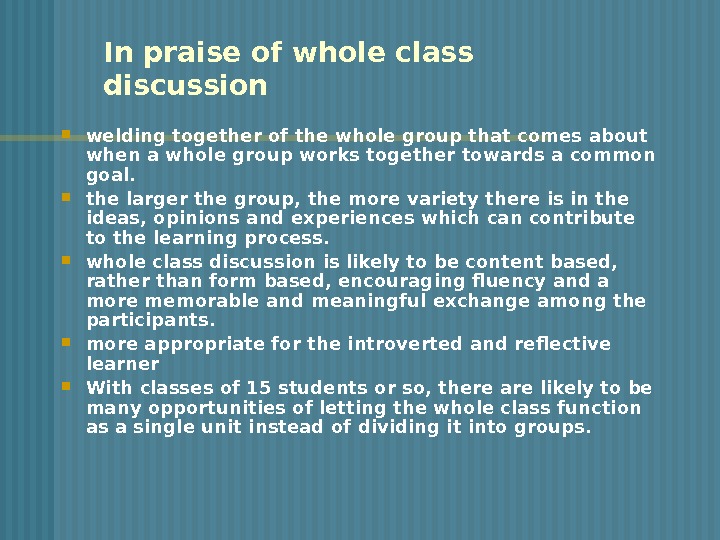 In praise of whole class discussion

- welding together of the whole group that comes about when a whole group works together towards a common goal.
- the larger the group, the more variety there is in the ideas, opinions and experiences which can contribute to the learning process.
- whole class discussion is likely to be content based, rather than form based, encouraging fluency and a more memorable and meaningful exchange among the participants.
- more appropriate for the introverted and reflective learner
- With classes of 15 students or so, there are likely to be many opportunities of letting the whole class function as a single unit instead of dividing it into groups.